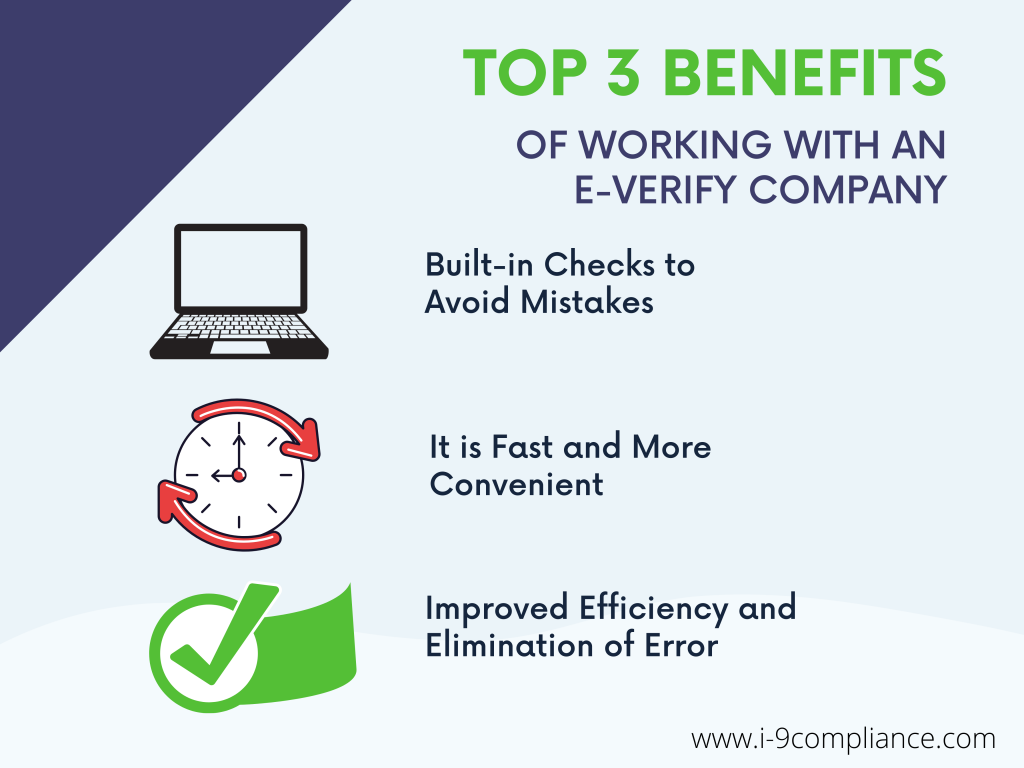 TOP 3 BENEFITS

OF WORKING WITH AN E-VERIFY COMPANY

Built-in Checks to Avoid Mistakes

It is Fast and More Convenient

Improved Efficiency and Elimination of Error

www.i-9compliance.com